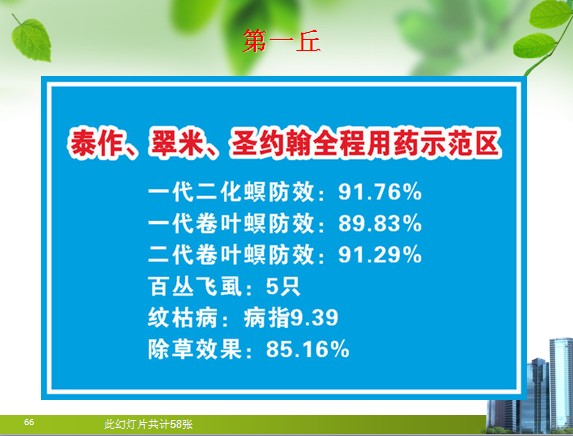 第一丘

泰作、翠米、圣约翰全程用药示范区

一代二化螟防效：91.76%
一代卷叶螟防效：89.83%
二代卷叶螟防效：91.29%
百丛飞虱：5只
纹枯病：病指9.39
除草效果：85.16%

66

此幻灯片共计58张